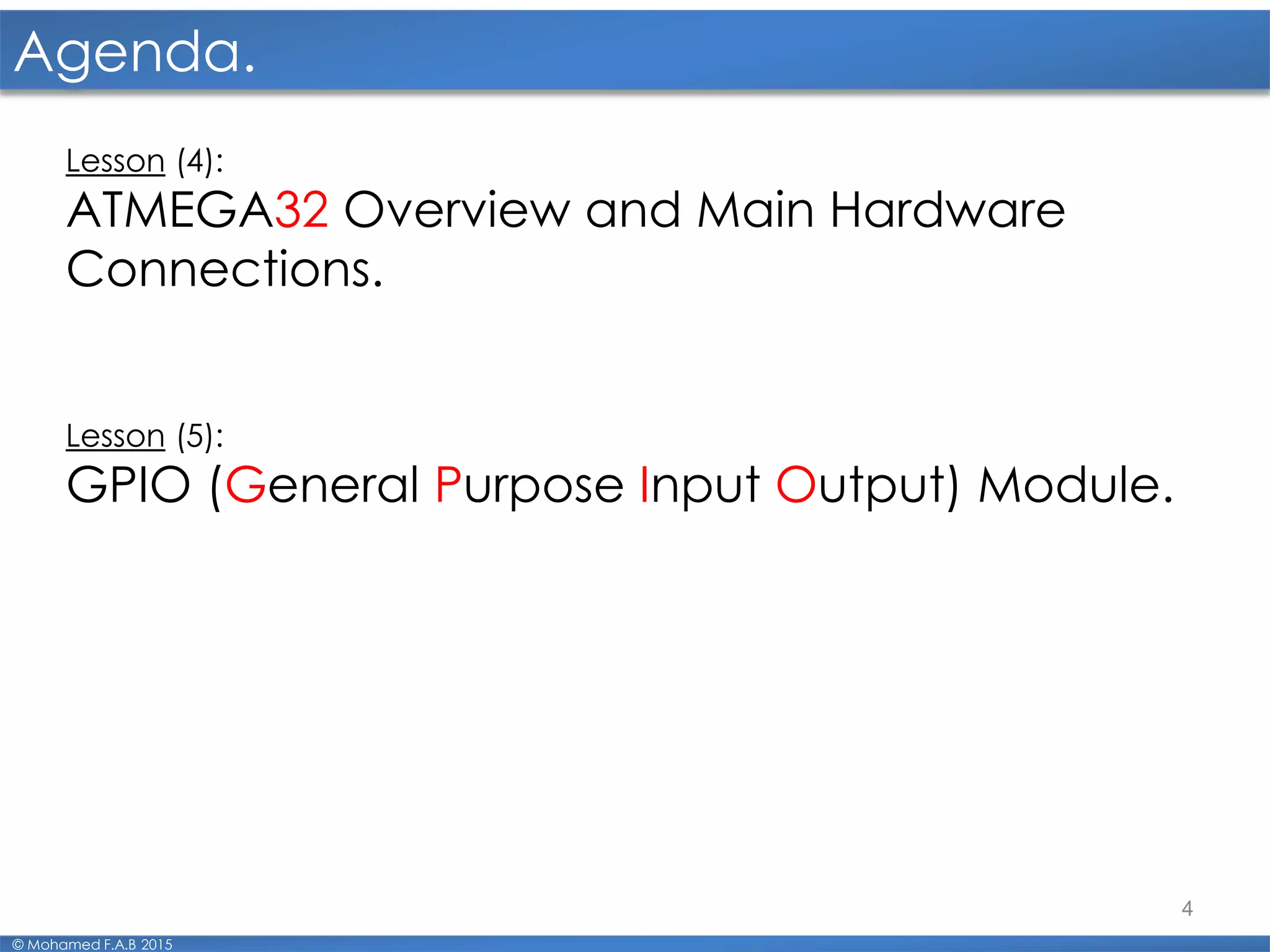 Agenda.

Lesson (4):
ATMEGA32 Overview and Main Hardware Connections.

Lesson (5):
GPIO (General Purpose Input Output) Module.

4

© Mohamed F.A.B 2015